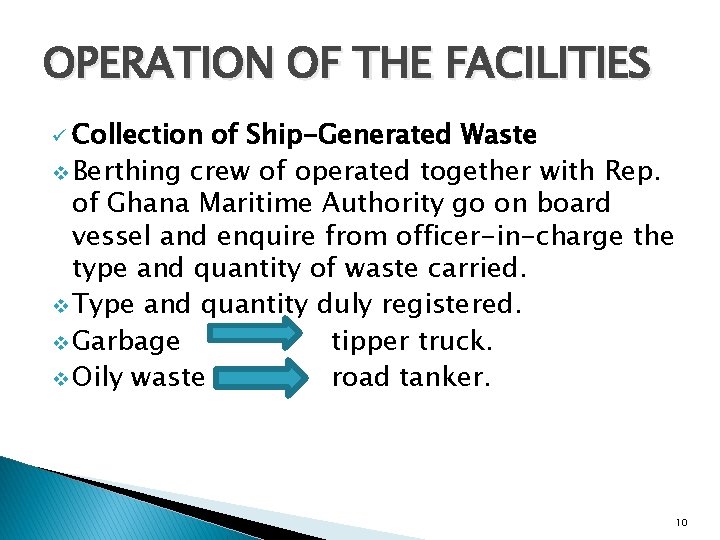 OPERATION OF THE FACILITIES

✓ Collection of Ship-Generated Waste

❖ Berthing crew of operated together with Rep. of Ghana Maritime Authority go on board vessel and enquire from officer-in-charge the type and quantity of waste carried.

❖ Type and quantity duly registered.

❖ Garbage tipper truck.

❖ Oily waste road tanker.

10